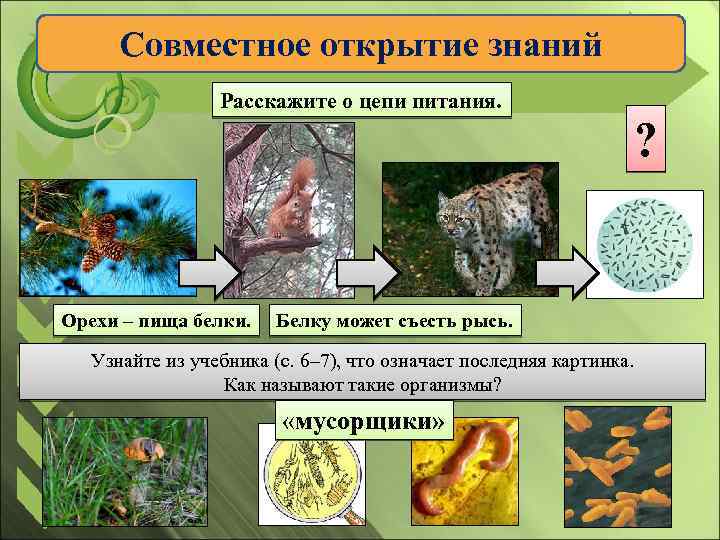 Совместное открытие знаний

Расскажите о цепи питания.

?

Орехи – пища белки.

Белку может съесть рысь.

Узнайте из учебника (с. 6–7), что означает последняя картинка. Как называют такие организмы?

«мусорщики»